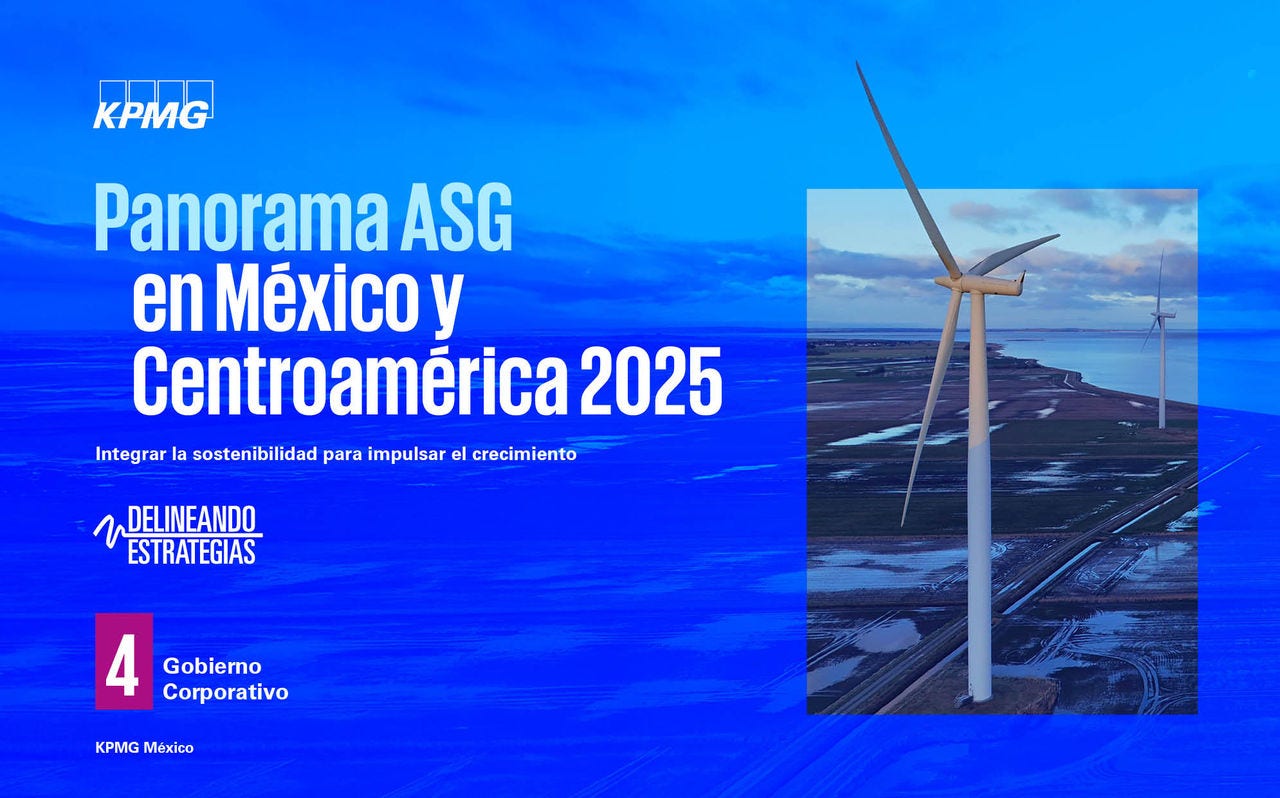 KPMG

Panorama ASG en México y Centroamérica 2025

Integrar la sostenibilidad para impulsar el crecimiento

DELINEANDO ESTRATEGIAS

4 Gobierno Corporativo

KPMG México